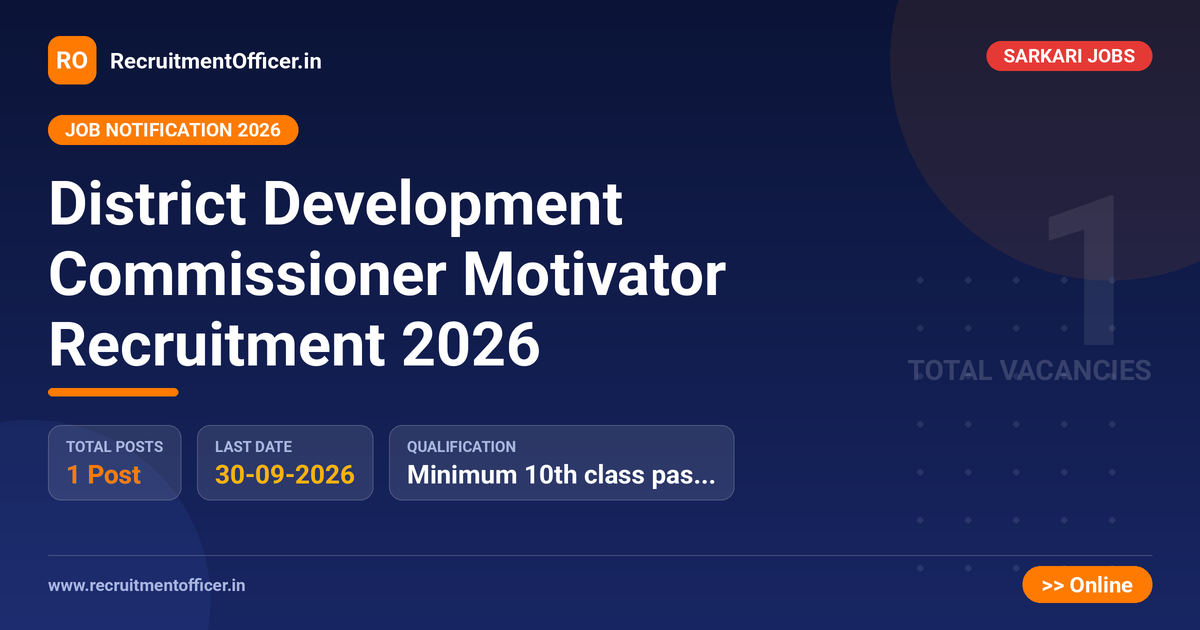 RO RecruitmentOfficer.in

SARKARI JOBS

JOB NOTIFICATION 2026

District Development Commissioner Motivator Recruitment 2026

1
TOTAL VACANCIES

TOTAL POSTS
1 Post

LAST DATE
30-09-2026

QUALIFICATION
Minimum 10th class pas...

www.recruitmentofficer.in

>> Online